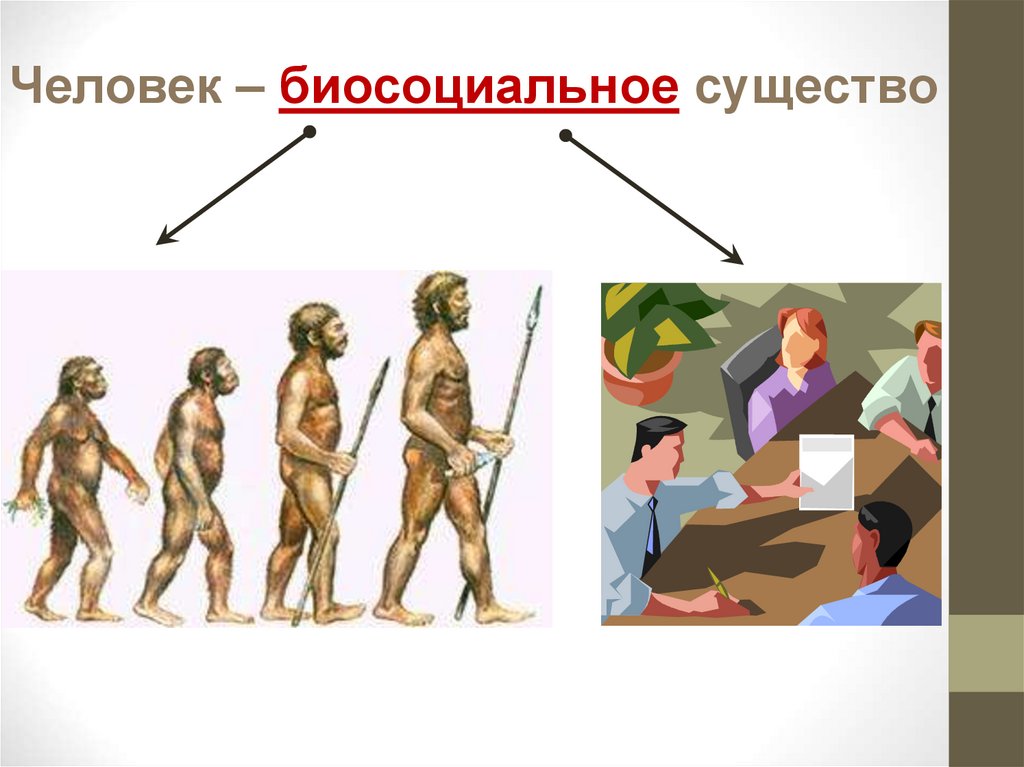 Человек – биосоциальное существо